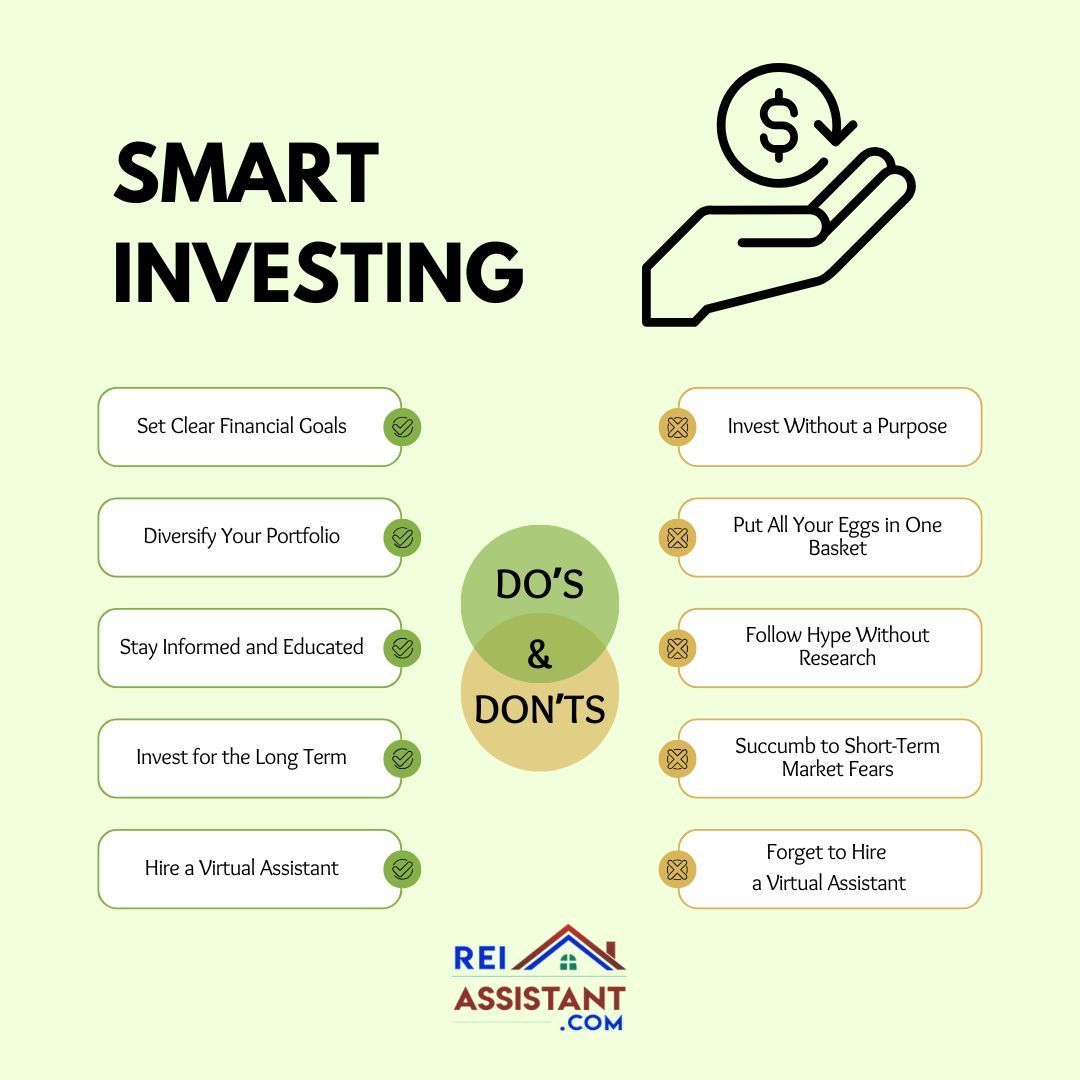 SMART INVESTING

Set Clear Financial Goals

Diversify Your Portfolio

Stay Informed and Educated

Invest for the Long Term

Hire a Virtual Assistant

DO'S & DON'TS

Invest Without a Purpose

Put All Your Eggs in One Basket

Follow Hype Without Research

Succumb to Short-Term Market Fears

Forget to Hire a Virtual Assistant

REI ASSISTANT .COM